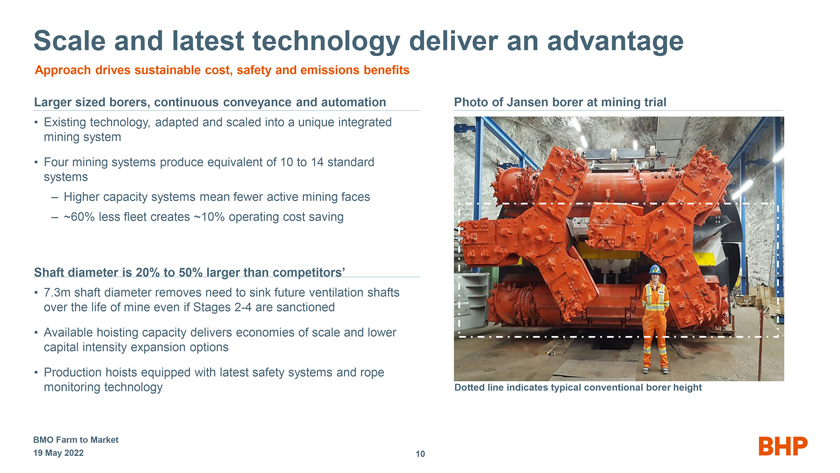 Scale and latest technology deliver an advantage

Approach drives sustainable cost, safety and emissions benefits

Larger sized borers, continuous conveyance and automation

• Existing technology, adapted and scaled into a unique integrated mining system

• Four mining systems produce equivalent of 10 to 14 standard systems

– Higher capacity systems mean fewer active mining faces

– ~60% less fleet creates ~10% operating cost saving

Shaft diameter is 20% to 50% larger than competitors'

• 7.3m shaft diameter removes need to sink future ventilation shafts over the life of mine even if Stages 2-4 are sanctioned

• Available hoisting capacity delivers economies of scale and lower capital intensity expansion options

• Production hoists equipped with latest safety systems and rope monitoring technology

Photo of Jansen borer at mining trial

Dotted line indicates typical conventional borer height

BMO Farm to Market
19 May 2022

10

BHP